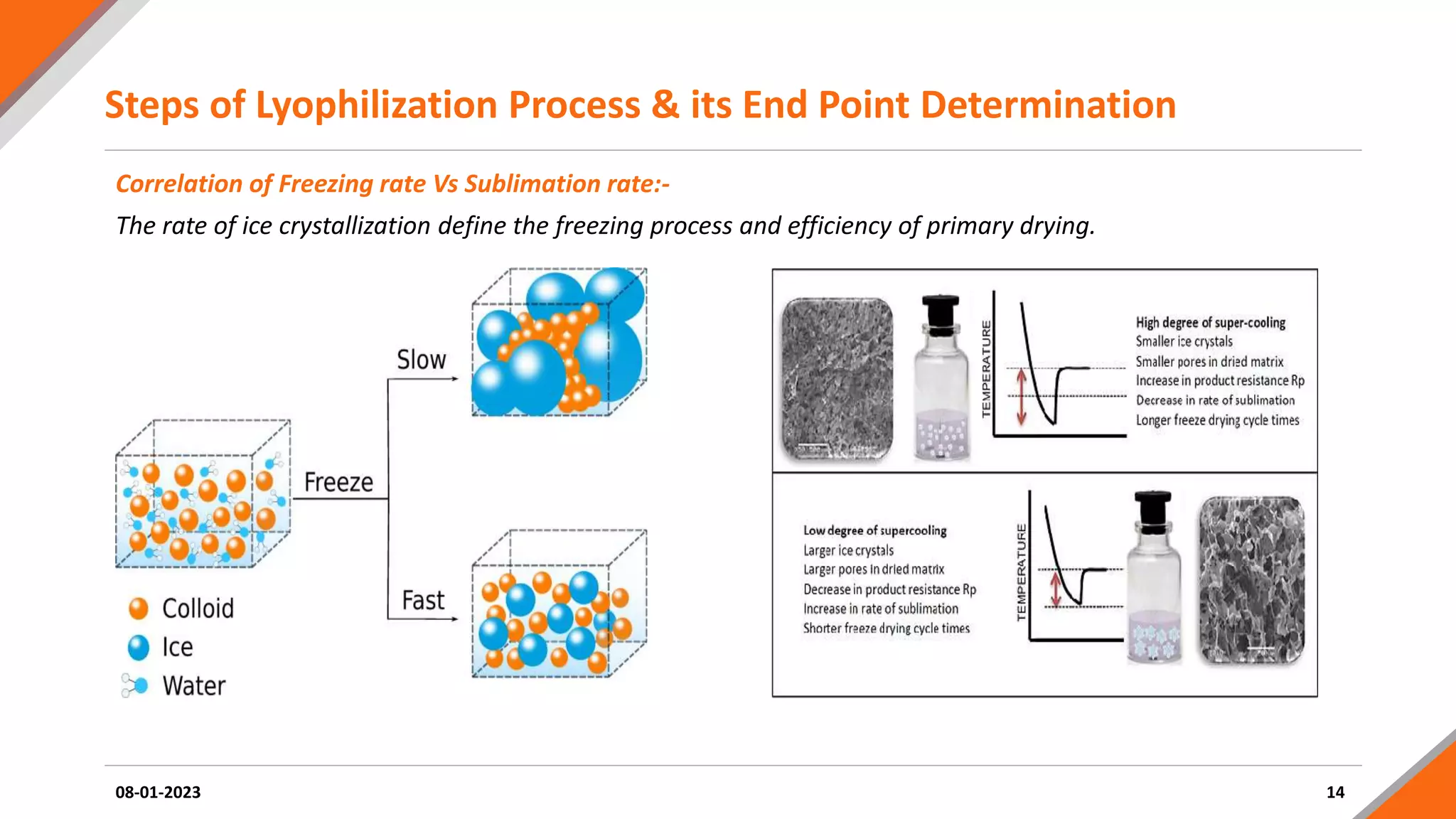 Steps of Lyophilization Process & its End Point Determination

Correlation of Freezing rate Vs Sublimation rate:-

The rate of ice crystallization define the freezing process and efficiency of primary drying.

Slow

Freeze

Fast

Colloid

Ice

Water

TEMPERATURE

High degree of super-cooling
Smaller ice crystals
Smaller pores in dried matrix
Increase in product resistance Rp
Decrease in rate of sublimation
Longer freeze drying cycle times

Low degree of supercooling
Larger ice crystals
Larger pores in dried matrix
Decrease in product resistance Rp
Increase in rate of sublimation
Shorter freeze drying cycle times

TEMPERATURE

08-01-2023

14